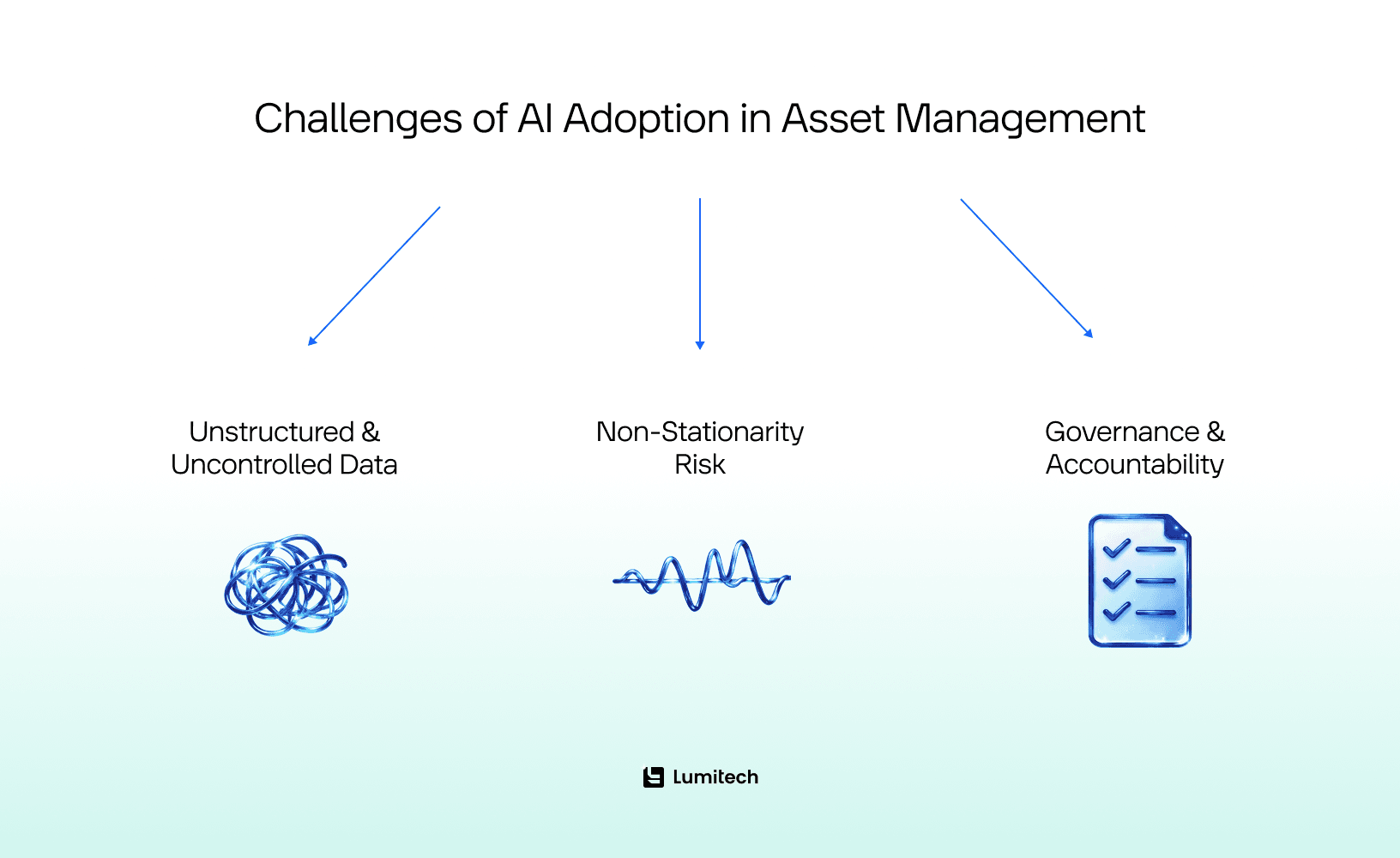 Challenges of AI Adoption in Asset Management

Unstructured & Uncontrolled Data

Non-Stationarity Risk

Governance & Accountability

Lumitech